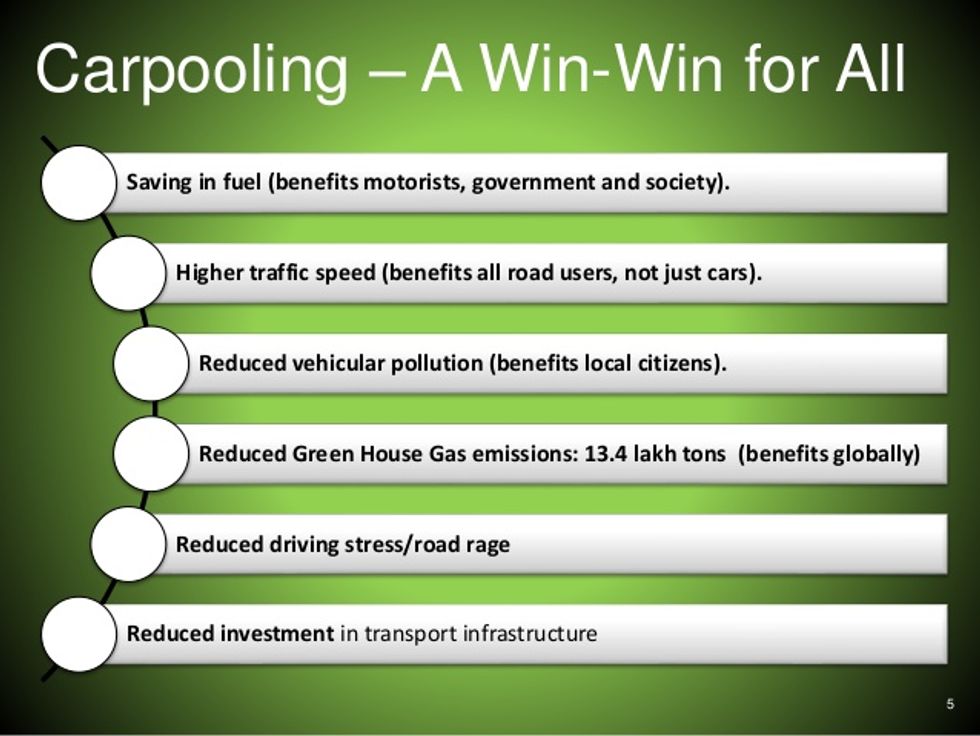 Carpooling – A Win-Win for All

Saving in fuel (benefits motorists, government and society).

Higher traffic speed (benefits all road users, not just cars).

Reduced vehicular pollution (benefits local citizens).

Reduced Green House Gas emissions: 13.4 lakh tons (benefits globally)

Reduced driving stress/road rage

Reduced investment in transport infrastructure

5